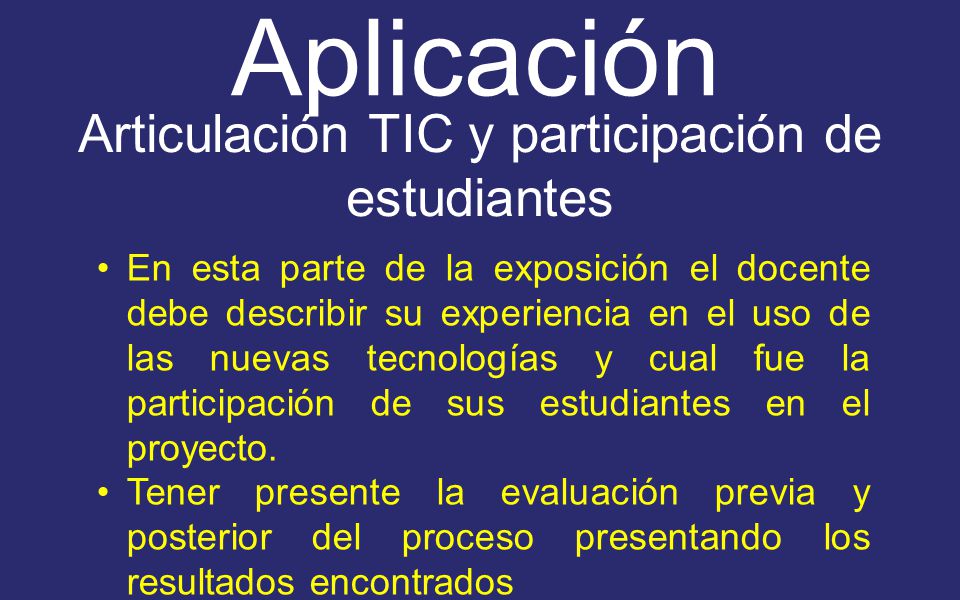 Aplicación
Articulación TIC y participación de estudiantes

• En esta parte de la exposición el docente debe describir su experiencia en el uso de las nuevas tecnologías y cual fue la participación de sus estudiantes en el proyecto.
• Tener presente la evaluación previa y posterior del proceso presentando los resultados encontrados